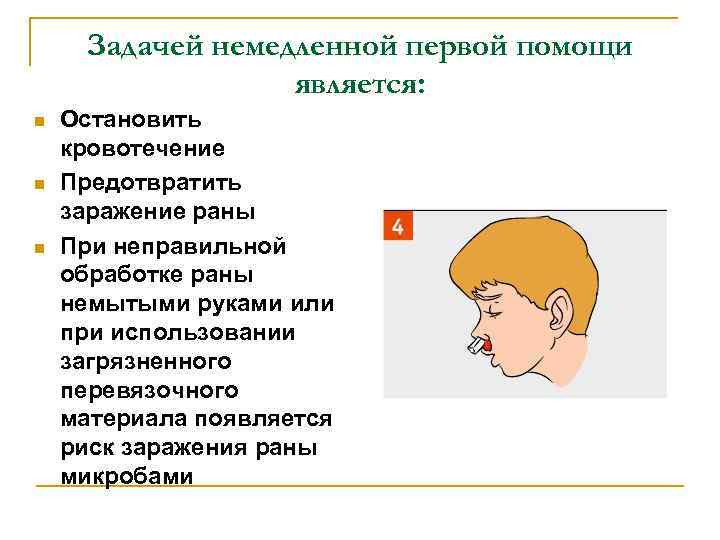 Задачей немедленной первой помощи является:

Остановить кровотечение

Предотвратить заражение раны

При неправильной обработке раны немытыми руками или при использовании загрязненного перевязочного материала появляется риск заражения раны микробами

4